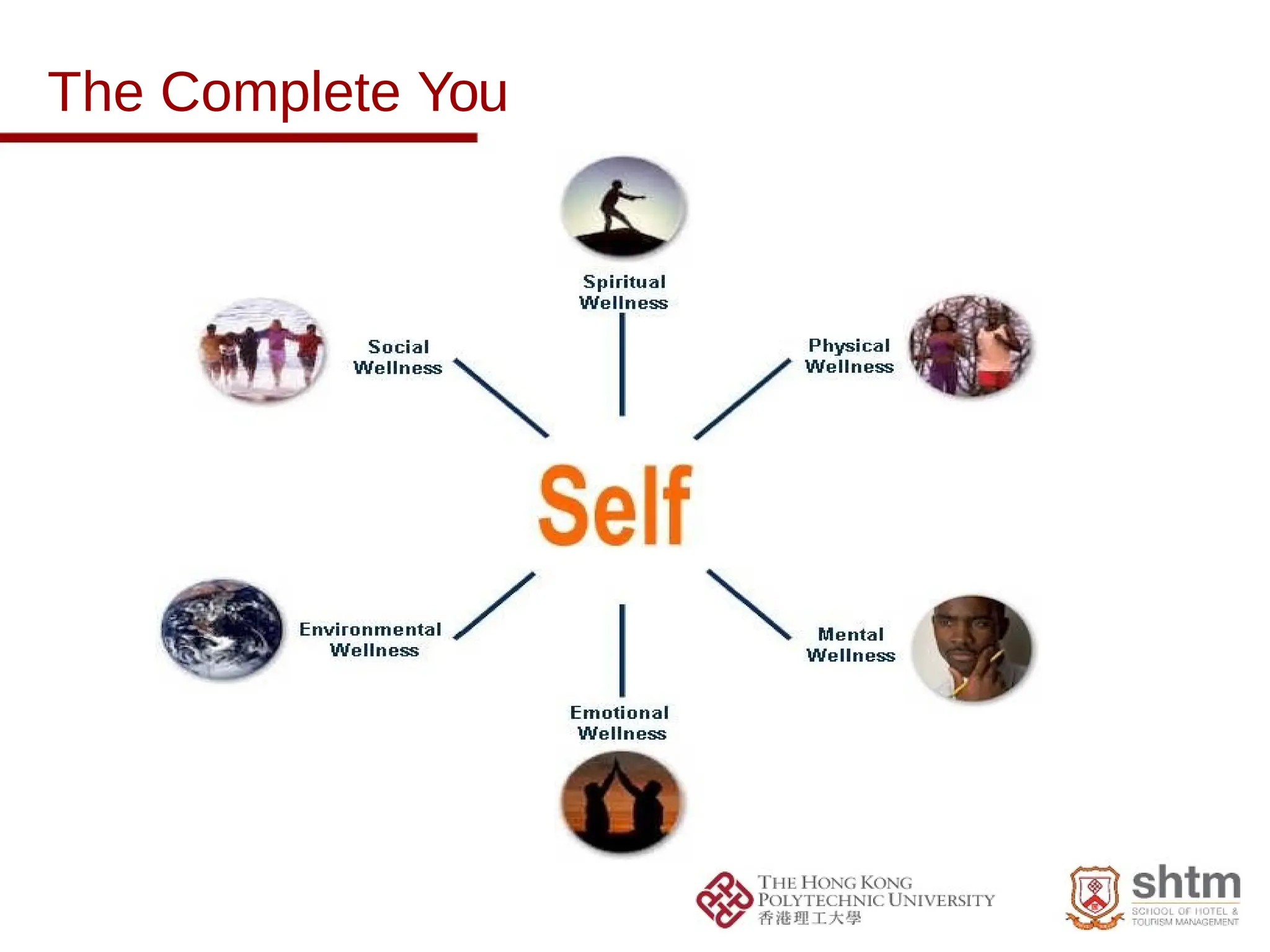 The Complete You

Spiritual Wellness

Social Wellness

Physical Wellness

Self

Environmental Wellness

Mental Wellness

Emotional Wellness

THE HONG KONG POLYTECHNIC UNIVERSITY
香港理工大學

shtm
SCHOOL OF HOTEL & TOURISM MANAGEMENT